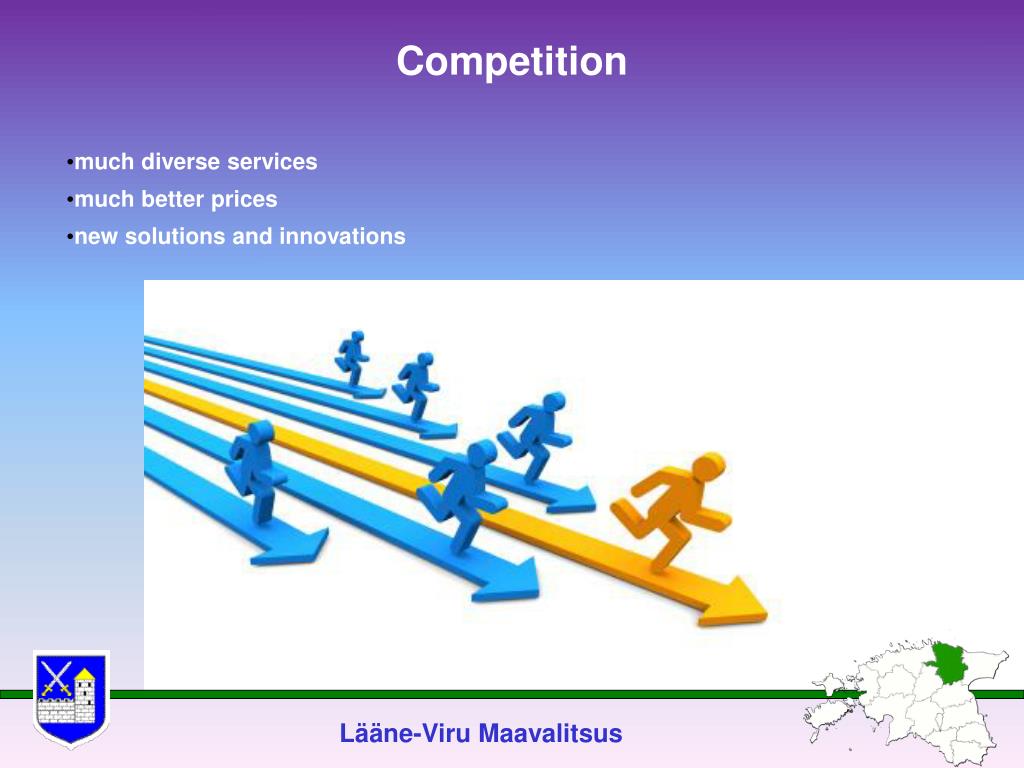 Competition

•much diverse services
•much better prices
•new solutions and innovations

Lääne-Viru Maavalitsus